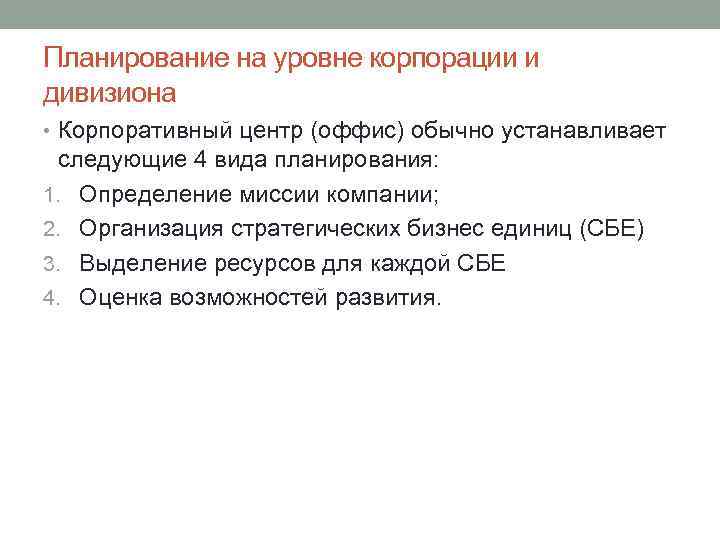 Планирование на уровне корпорации и дивизиона

• Корпоративный центр (оффис) обычно устанавливает следующие 4 вида планирования:

1. Определение миссии компании;
2. Организация стратегических бизнес единиц (СБЕ)
3. Выделение ресурсов для каждой СБЕ
4. Оценка возможностей развития.